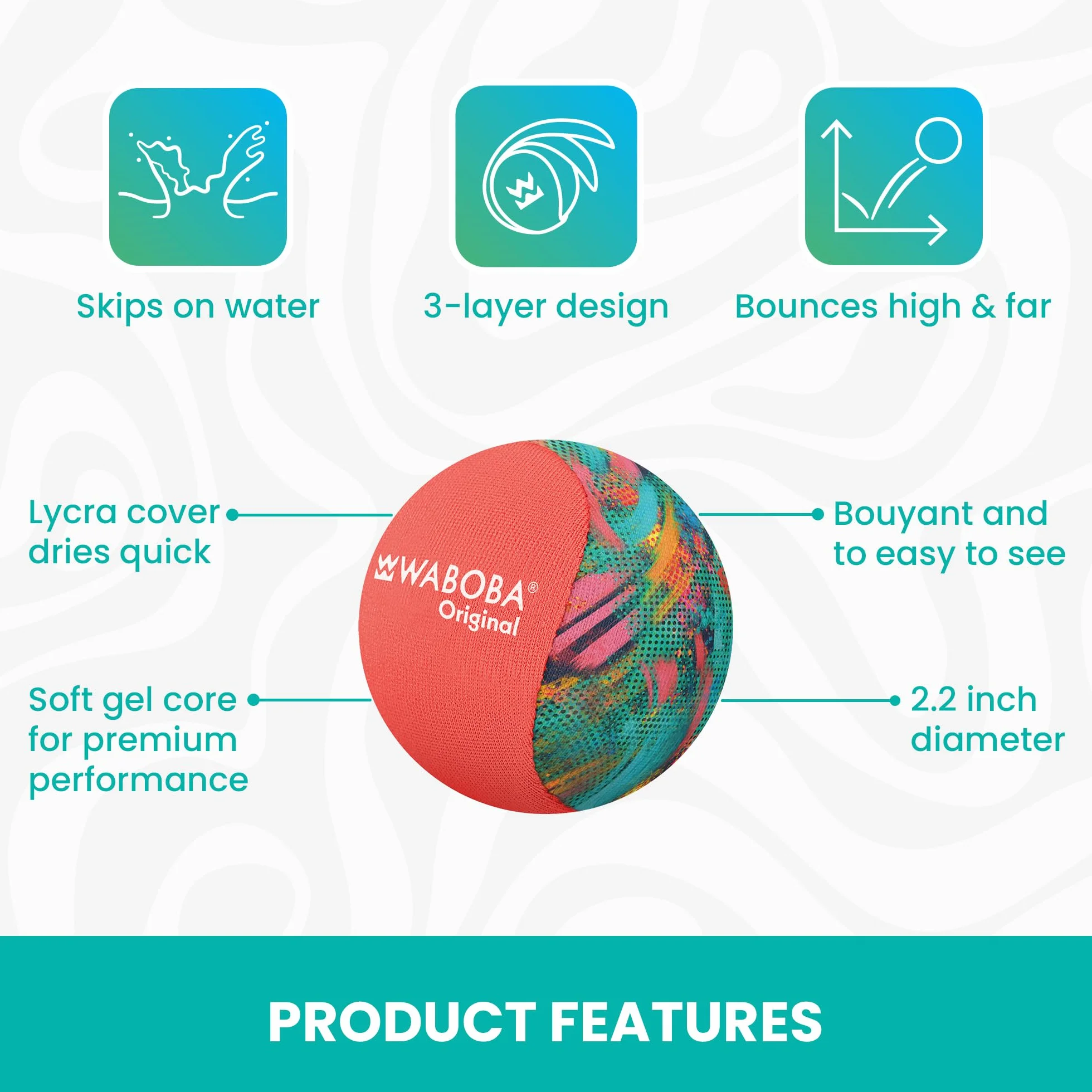 Skips on water

3-layer design

Bounces high & far

Lycra cover dries quick

Soft gel core for premium performance

WABOBA® Original

Bouyant and to easy to see

2.2 inch diameter

PRODUCT FEATURES